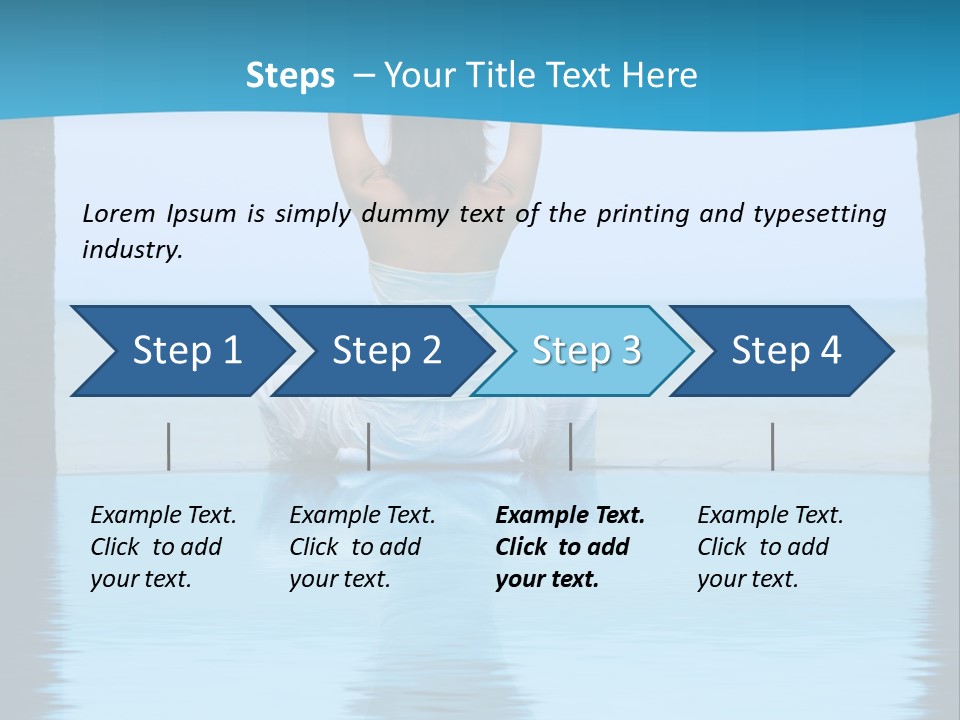 Steps – Your Title Text Here

Lorem Ipsum is simply dummy text of the printing and typesetting industry.

Step 1

Step 2

Step 3

Step 4

Example Text. Click to add your text.

Example Text. Click to add your text.

Example Text. Click to add your text.

Example Text. Click to add your text.